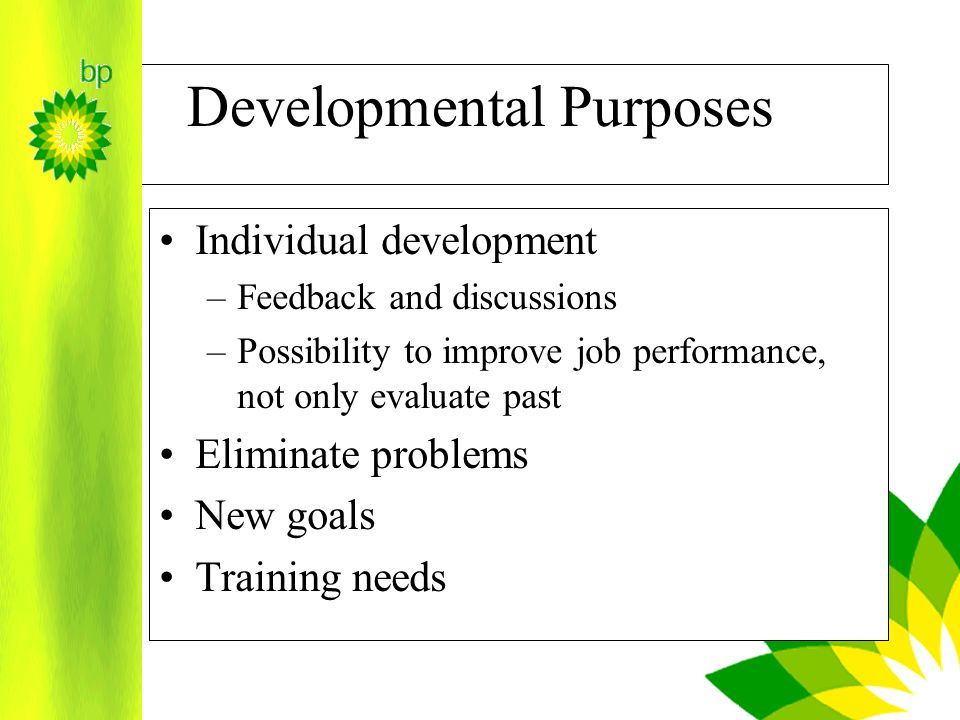 bp

Developmental Purposes

• Individual development
– Feedback and discussions
– Possibility to improve job performance, not only evaluate past
• Eliminate problems
• New goals
• Training needs